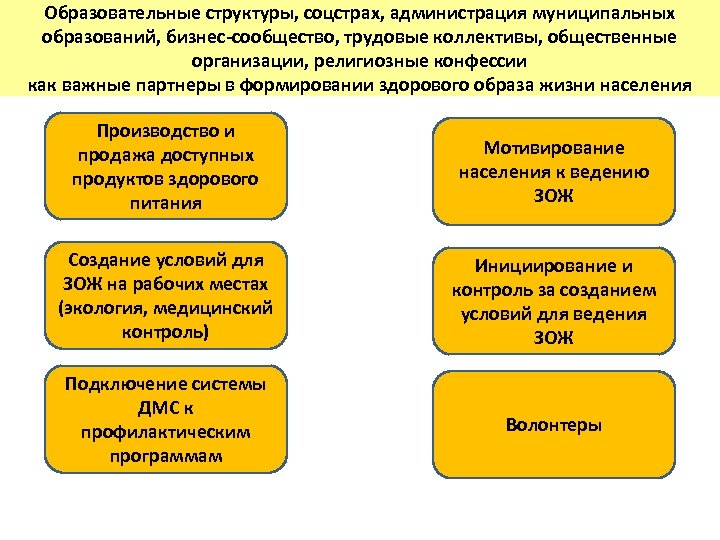 Образовательные структуры, соцстрах, администрация муниципальных образований, бизнес-сообщество, трудовые коллективы, общественные организации, религиозные конфессии
как важные партнеры в формировании здорового образа жизни населения

Производство и продажа доступных продуктов здорового питания

Создание условий для ЗОЖ на рабочих местах (экология, медицинский контроль)

Подключение системы ДМС к профилактическим программам

Мотивирование населения к ведению ЗОЖ

Инициирование и контроль за созданием условий для ведения ЗОЖ

Волонтеры